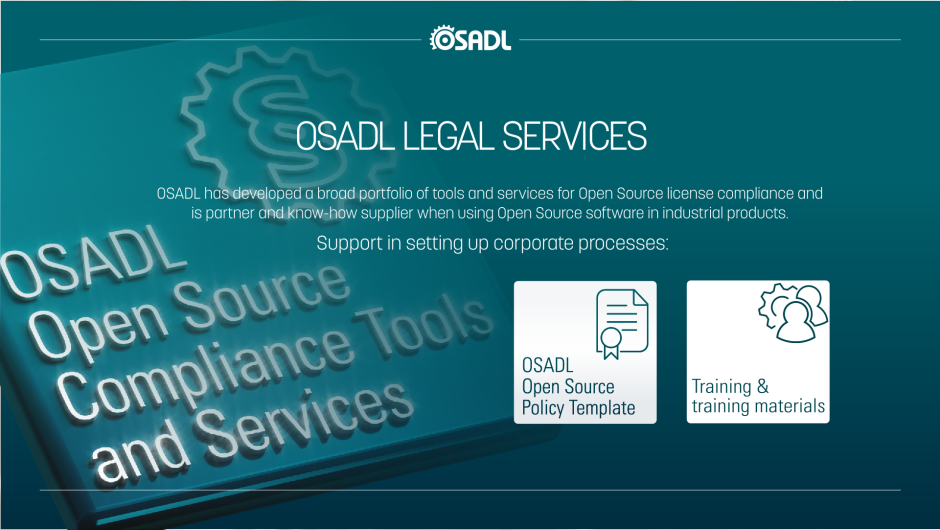 OSADL

OSADL LEGAL SERVICES

OSADL has developed a broad portfolio of tools and services for Open Source license compliance and is partner and know-how supplier when using Open Source software in industrial products.

Support in setting up corporate processes:

OSADL Open Source Compliance Tools and Services

OSADL Open Source Policy Template

Training & training materials